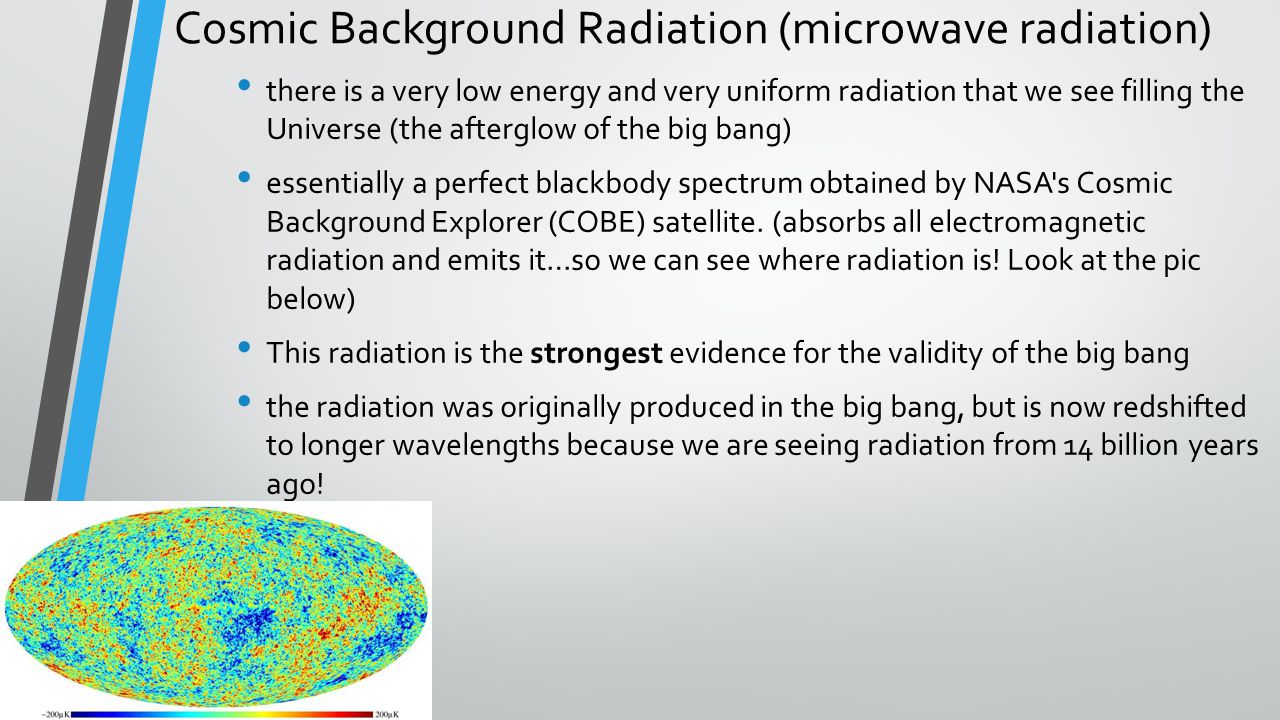 Cosmic Background Radiation (microwave radiation)

• there is a very low energy and very uniform radiation that we see filling the Universe (the afterglow of the big bang)

• essentially a perfect blackbody spectrum obtained by NASA's Cosmic Background Explorer (COBE) satellite. (absorbs all electromagnetic radiation and emits it…so we can see where radiation is! Look at the pic below)

• This radiation is the **strongest** evidence for the validity of the big bang

• the radiation was originally produced in the big bang, but is now redshifted to longer wavelengths because we are seeing radiation from 14 billion years ago!

−200μK

200μK